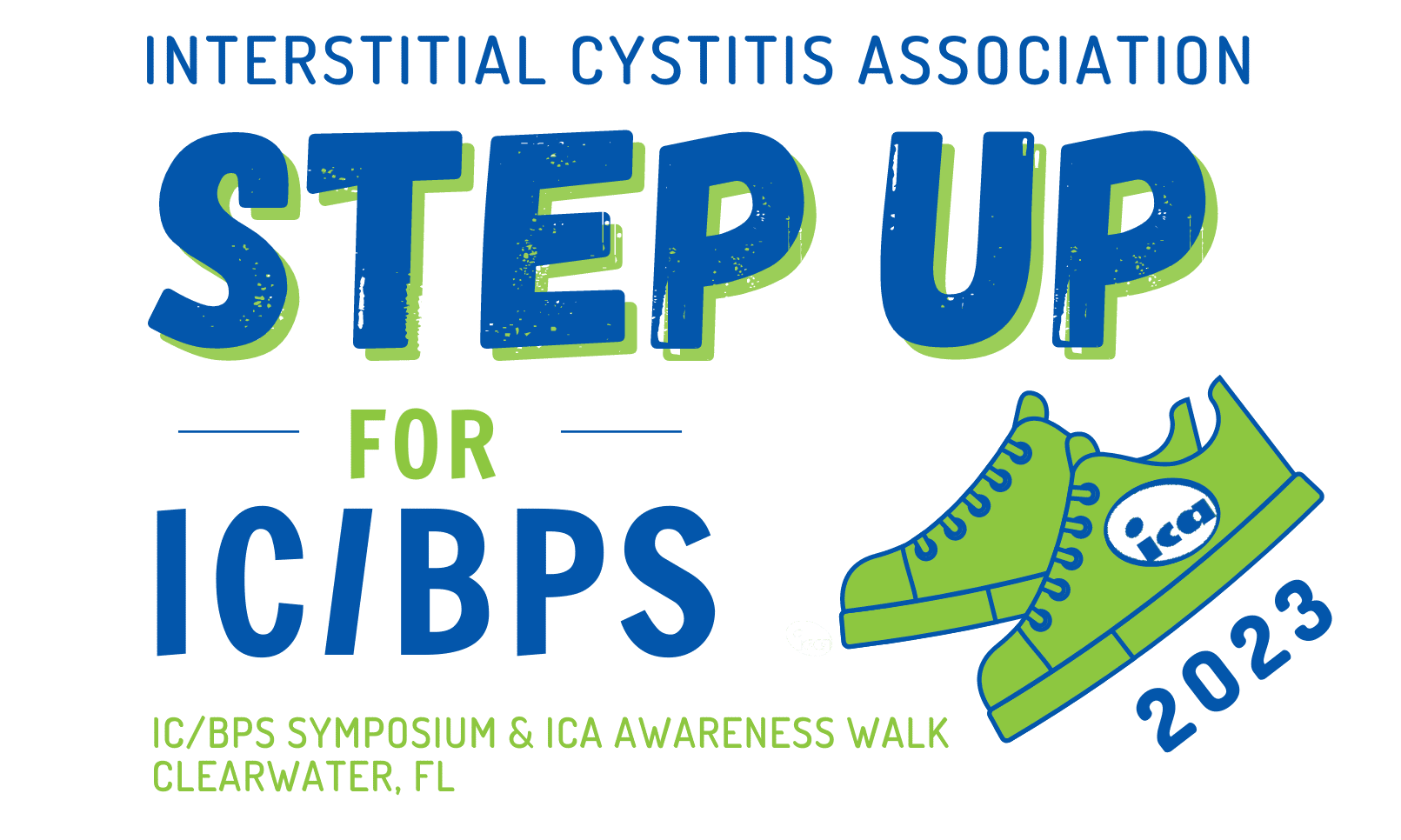 INTERSTITIAL CYSTITIS ASSOCIATION

STEP UP

FOR

IC/BPS

ica

2023

IC/BPS SYMPOSIUM & ICA AWARENESS WALK
CLEARWATER, FL